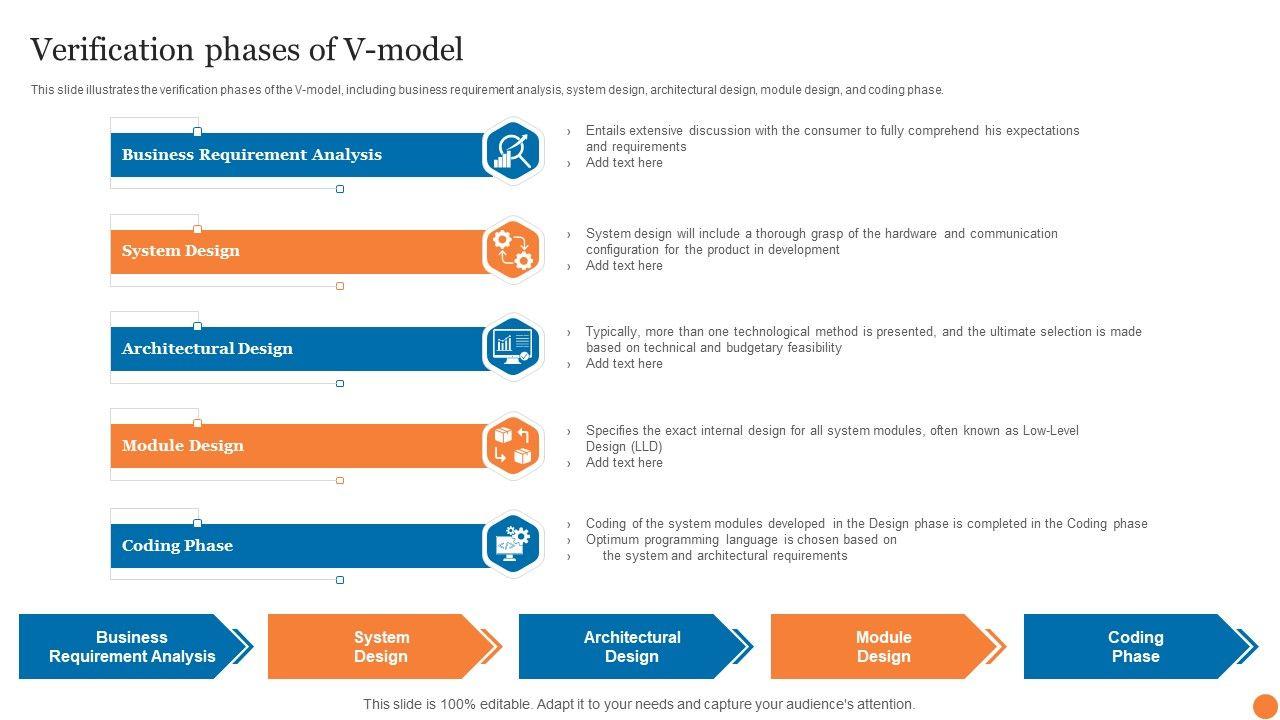 Verification phases of V-model

This slide illustrates the verification phases of the V-model, including business requirement analysis, system design, architectural design, module design, and coding phase.

Business Requirement Analysis

› Entails extensive discussion with the consumer to fully comprehend his expectations and requirements
› Add text here

System Design

› System design will include a thorough grasp of the hardware and communication configuration for the product in development
› Add text here

Architectural Design

› Typically, more than one technological method is presented, and the ultimate selection is made based on technical and budgetary feasibility
› Add text here

Module Design

› Specifies the exact internal design for all system modules, often known as Low-Level Design (LLD)
› Add text here

Coding Phase

› Coding of the system modules developed in the Design phase is completed in the Coding phase
› Optimum programming language is chosen based on
› the system and architectural requirements

Business Requirement Analysis

System Design

Architectural Design

Module Design

Coding Phase

This slide is 100% editable. Adapt it to your needs and capture your audience's attention.